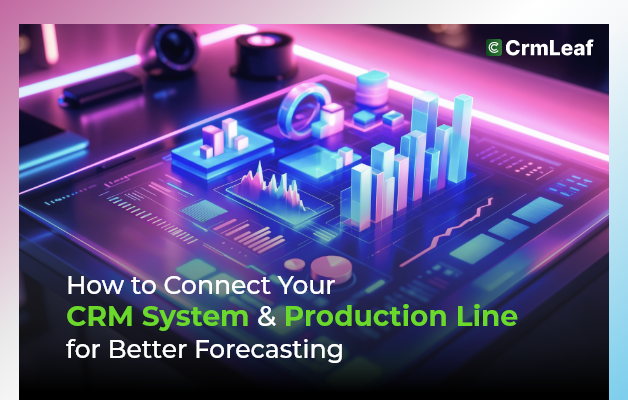 CrmLeaf

How to Connect Your
CRM System & Production Line
for Better Forecasting